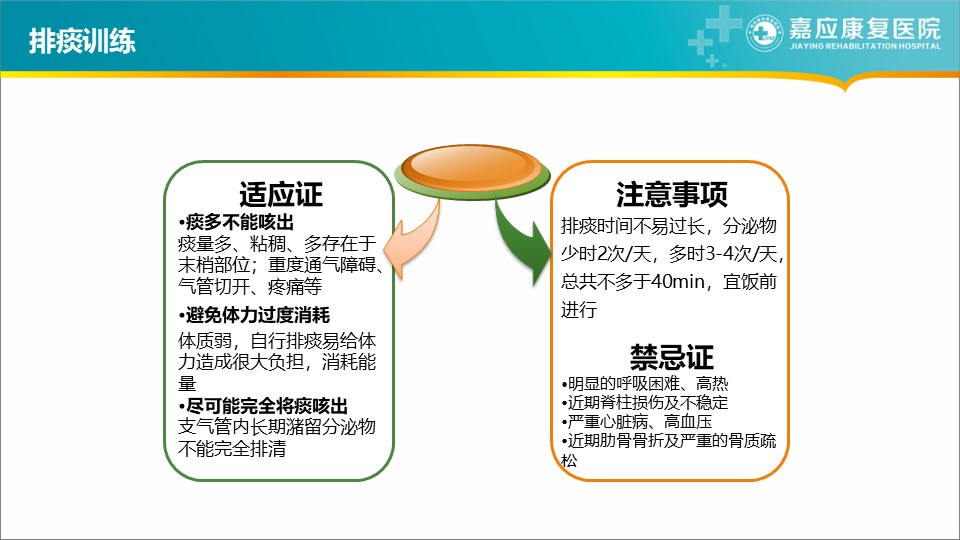 排痰训练

嘉应康复医院
JIAYING REHABILITATION HOSPITAL

适应证

•痰多不能咳出
痰量多、粘稠、多存在于末梢部位；重度通气障碍、气管切开、疼痛等

•避免体力过度消耗
体质弱，自行排痰易给体力造成很大负担，消耗能量

•尽可能完全将痰咳出
支气管内长期潴留分泌物不能完全排清

注意事项

排痰时间不易过长，分泌物少时2次/天，多时3-4次/天，总共不多于40min，宜饭前进行

禁忌证

•明显的呼吸困难、高热
•近期脊柱损伤及不稳定
•严重心脏病、高血压
•近期肋骨骨折及严重的骨质疏松